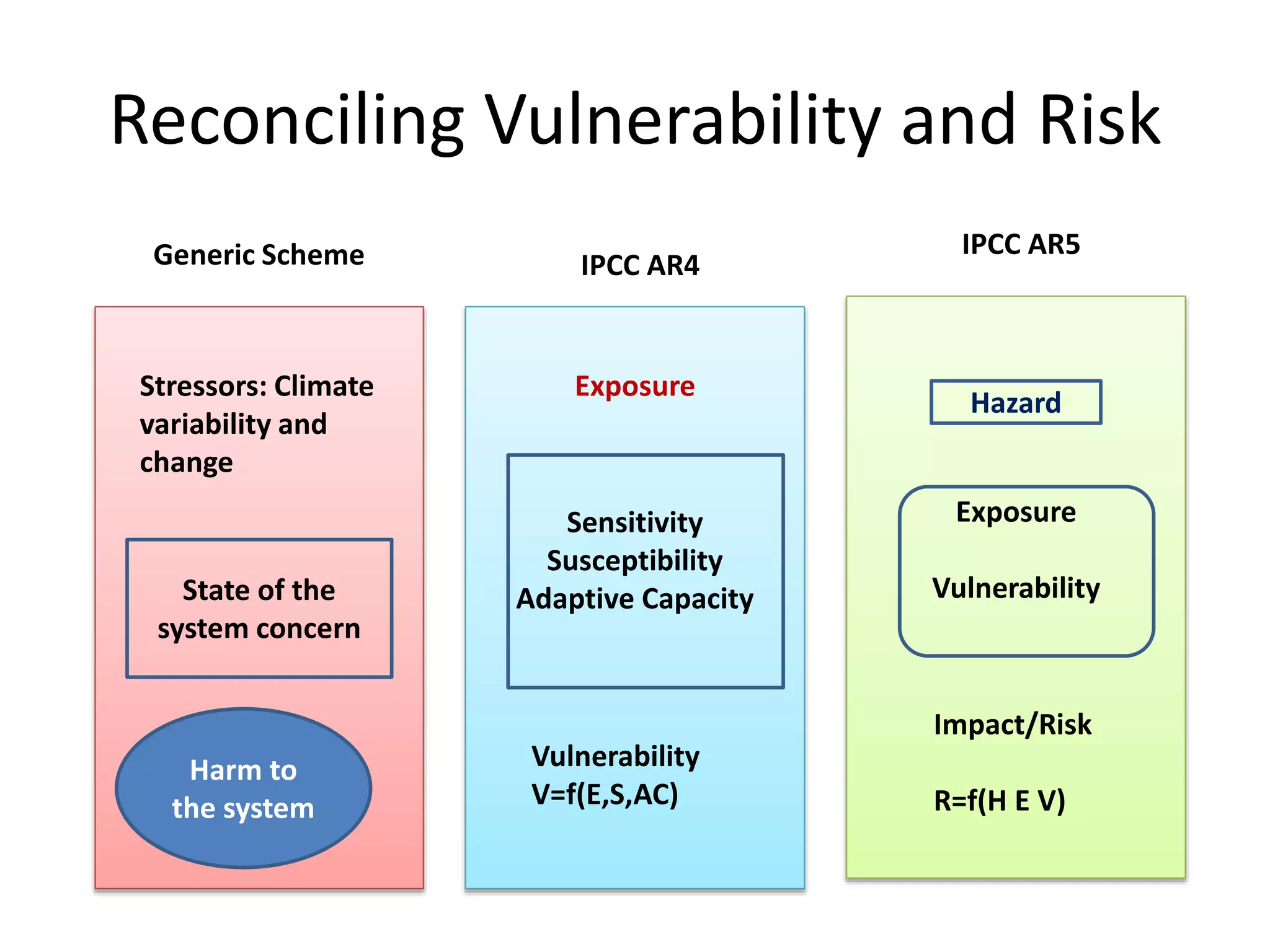 Reconciling Vulnerability and Risk

Generic Scheme

Stressors: Climate variability and change

State of the system concern

Harm to the system

IPCC AR4

Exposure

Sensitivity
Susceptibility
Adaptive Capacity

Vulnerability
V=f(E,S,AC)

IPCC AR5

Hazard

Exposure

Vulnerability

Impact/Risk

R=f(H E V)